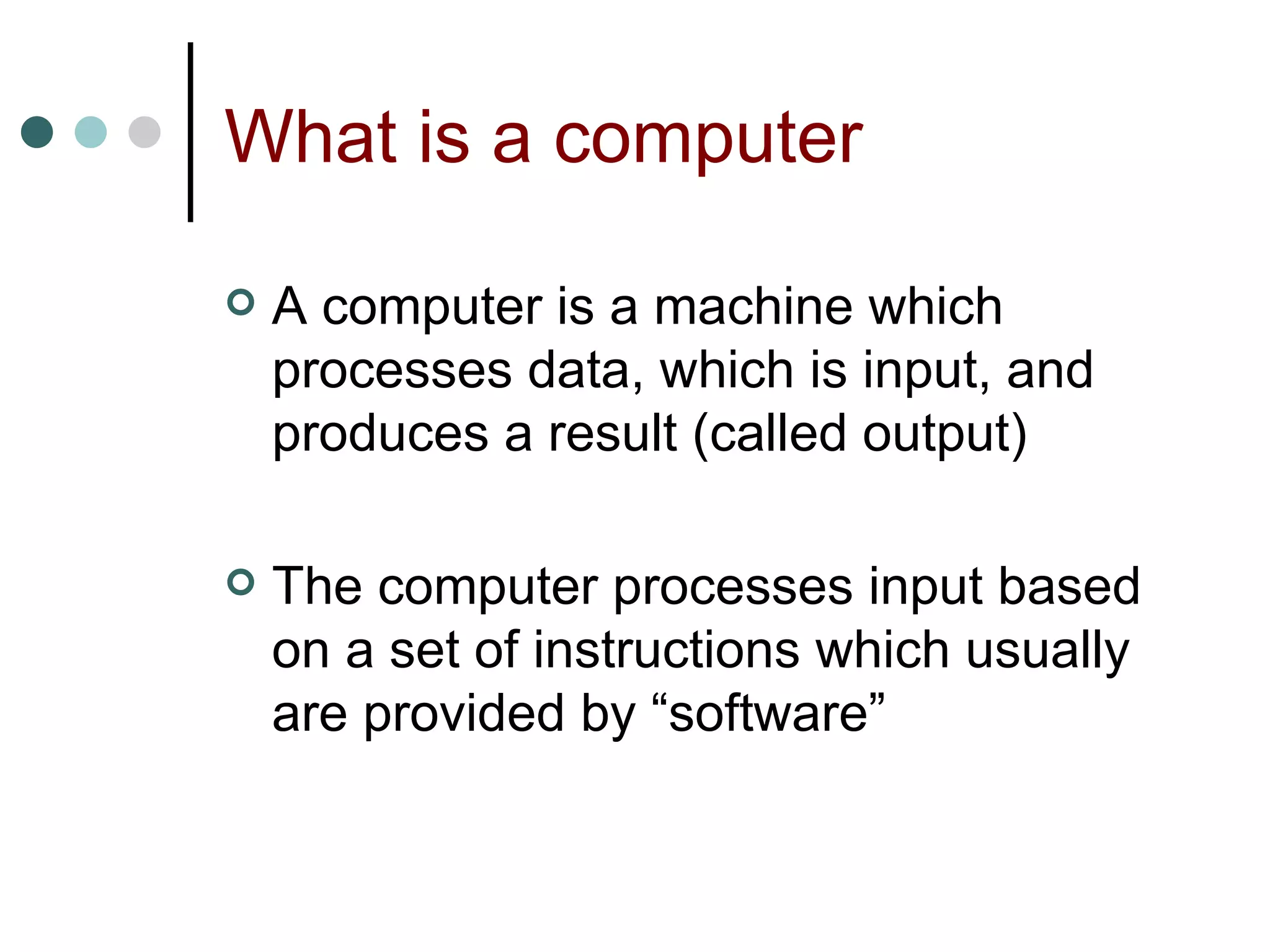 What is a computer

A computer is a machine which processes data, which is input, and produces a result (called output)

The computer processes input based on a set of instructions which usually are provided by “software”